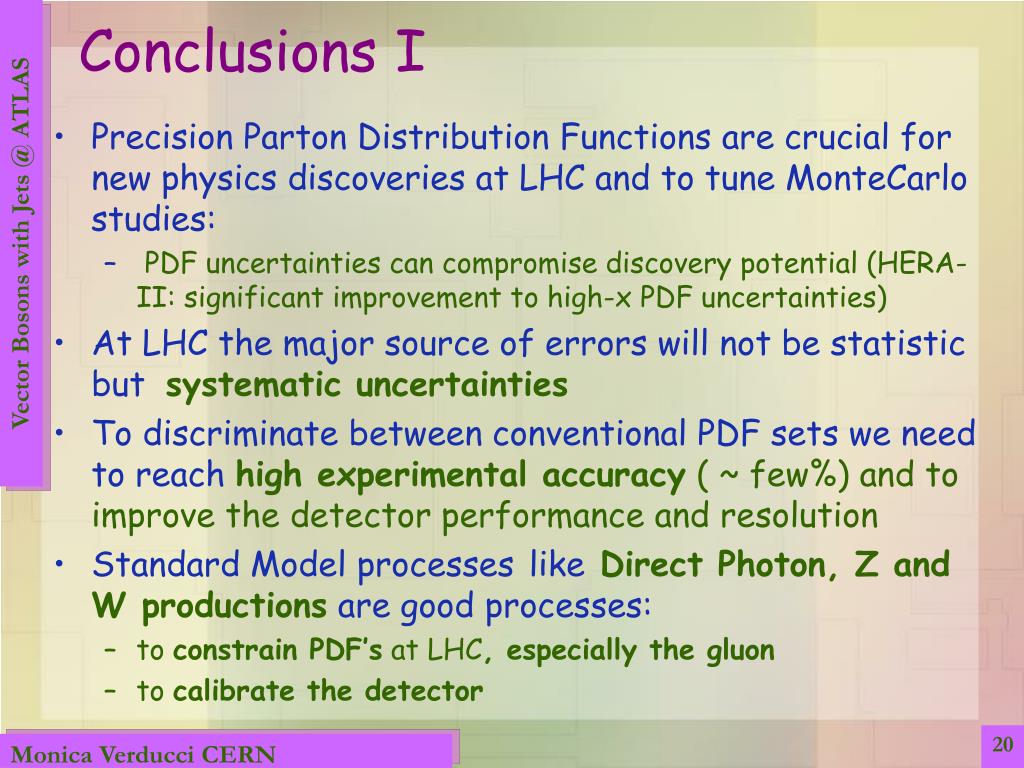 Vector Bosons with Jets @ ATLAS

Conclusions I

• Precision Parton Distribution Functions are crucial for new physics discoveries at LHC and to tune MonteCarlo studies:
 – PDF uncertainties can compromise discovery potential (HERA-II: significant improvement to high-x PDF uncertainties)
• At LHC the major source of errors will not be statistic but systematic uncertainties
• To discriminate between conventional PDF sets we need to reach high experimental accuracy ( ~ few%) and to improve the detector performance and resolution
• Standard Model processes like Direct Photon, Z and W productions are good processes:
 – to constrain PDF's at LHC, especially the gluon
 – to calibrate the detector

Monica Verducci CERN

20